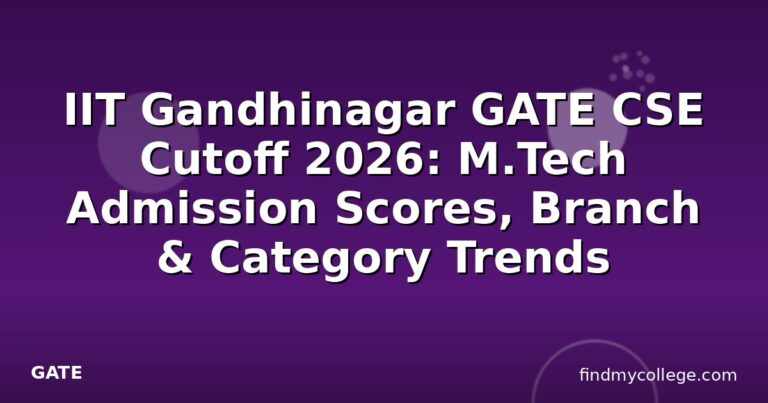 IIT Gandhinagar GATE CSE Cutoff 2026: M.Tech Admission Scores, Branch & Category Trends

GATE

findmycollege.com